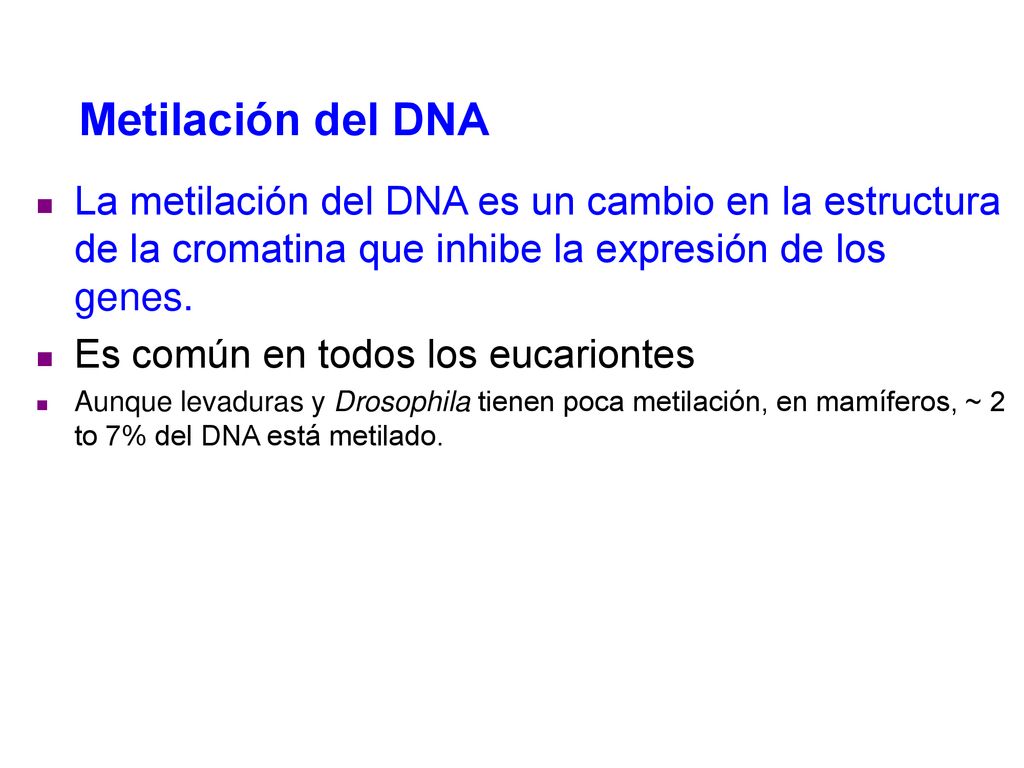 Metilación del DNA

La metilación del DNA es un cambio en la estructura de la cromatina que inhibe la expresión de los genes.

Es común en todos los eucariontes

Aunque levaduras y Drosophila tienen poca metilación, en mamíferos, ~ 2 to 7% del DNA está metilado.